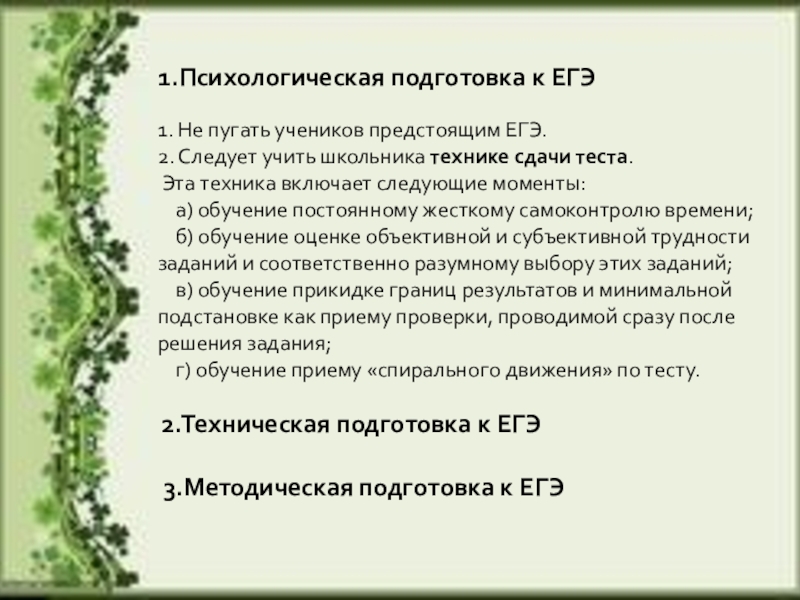 1.Психологическая подготовка к ЕГЭ

1. Не пугать учеников предстоящим ЕГЭ.
2. Следует учить школьника технике сдачи теста.
Эта техника включает следующие моменты:
а) обучение постоянному жесткому самоконтролю времени;
б) обучение оценке объективной и субъективной трудности заданий и соответственно разумному выбору этих заданий;
в) обучение прикидке границ результатов и минимальной подстановке как приему проверки, проводимой сразу после решения задания;
г) обучение приему «спирального движения» по тесту.

2.Техническая подготовка к ЕГЭ

3.Методическая подготовка к ЕГЭ